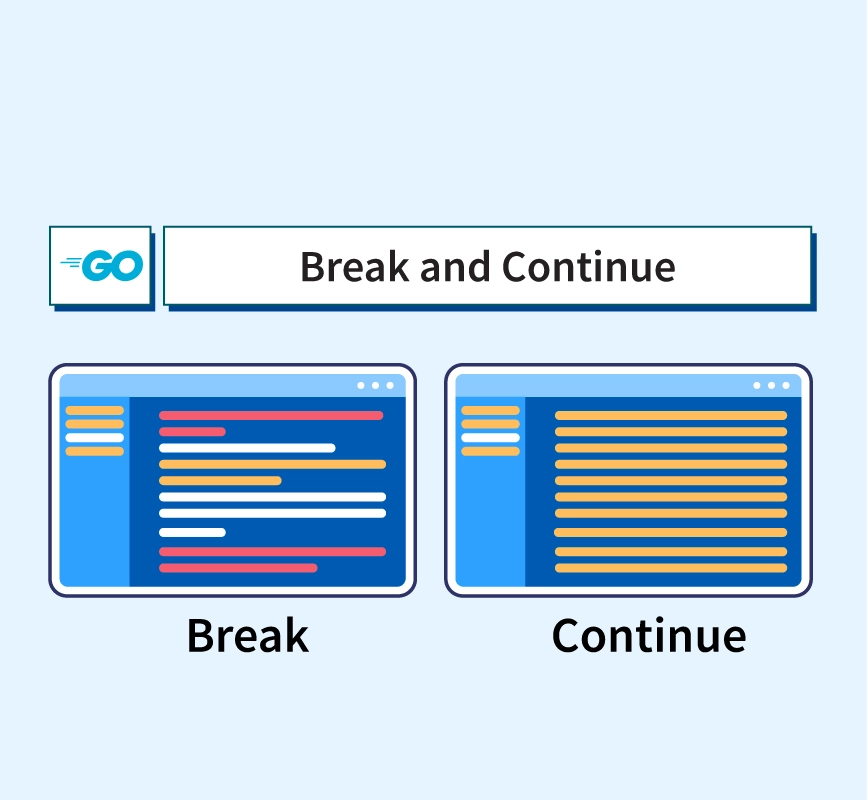 GO

Break and Continue

Break

Continue